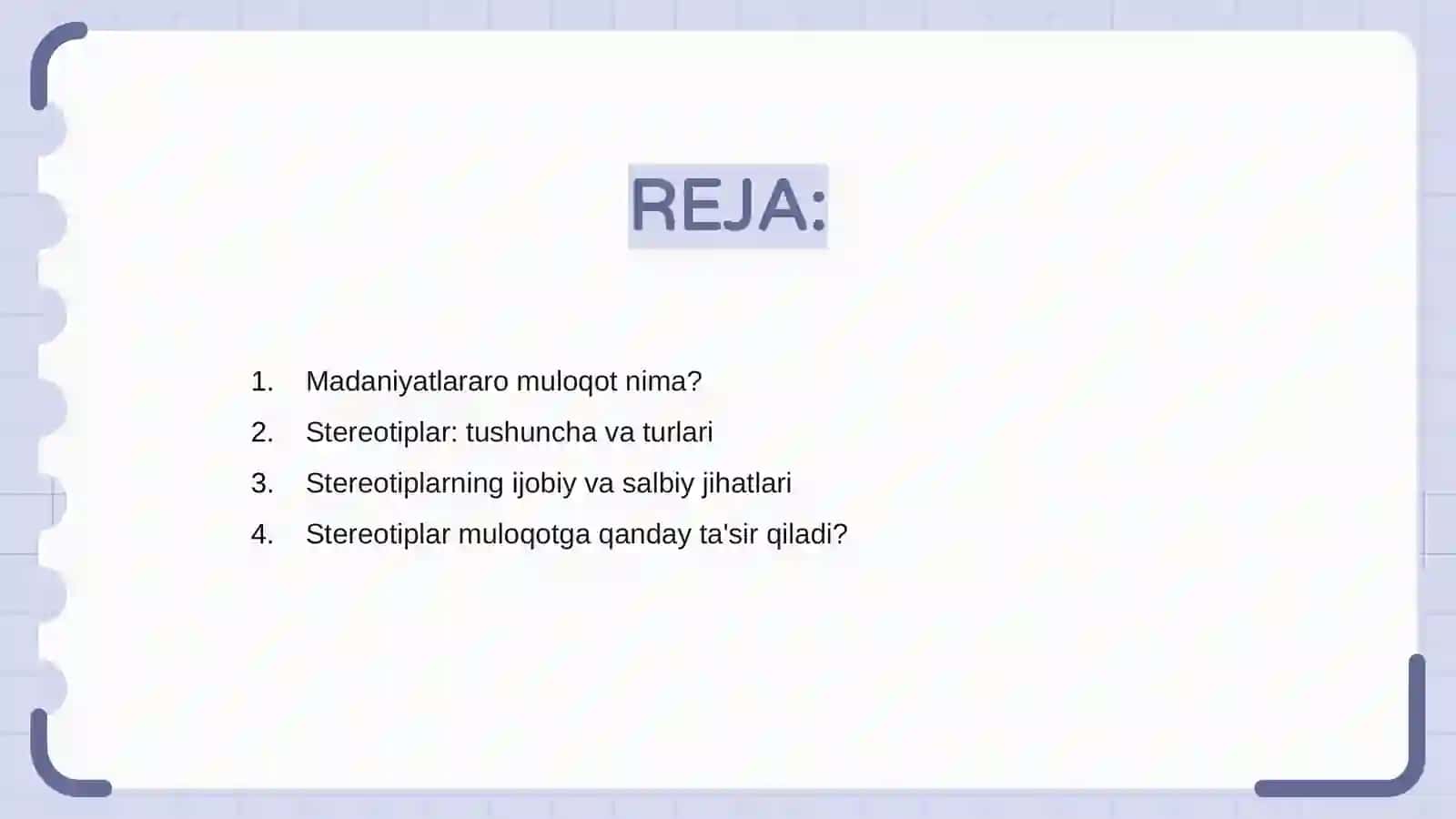 REJA:

1. Madaniyatlararo muloqot nima?
2. Stereotiplar: tushuncha va turlari
3. Stereotiplarning ijobiy va salbiy jihatlari
4. Stereotiplar muloqotga qanday ta'sir qiladi?